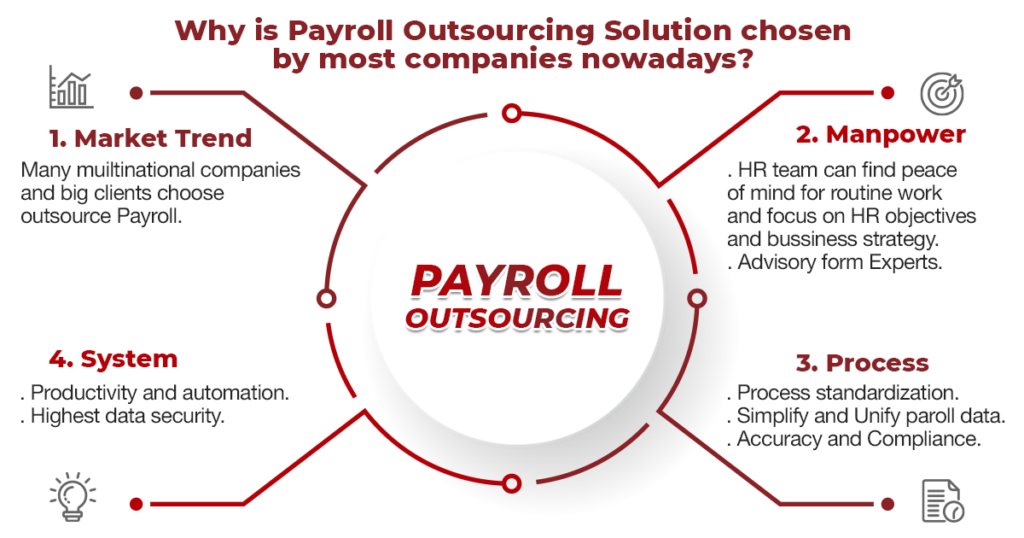 Why is Payroll Outsourcing Solution chosen by most companies nowadays?

1. Market Trend
Many muiltinational companies and big clients choose outsource Payroll.

2. Manpower
. HR team can find peace of mind for routine work and focus on HR objectives and bussiness strategy.
. Advisory form Experts.

PAYROLL
OUTSOURCING

4. System
. Productivity and automation.
. Highest data security.

3. Process
. Process standardization.
. Simplify and Unify paroll data.
. Accuracy and Compliance.